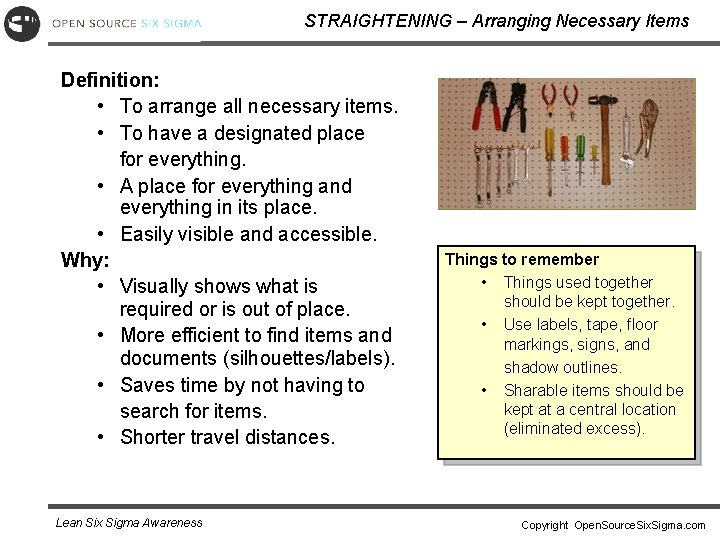 OPEN SOURCE SIX SIGMA

STRAIGHTENING – Arranging Necessary Items

Definition:
• To arrange all necessary items.
• To have a designated place for everything.
• A place for everything and everything in its place.
• Easily visible and accessible.

Why:
• Visually shows what is required or is out of place.
• More efficient to find items and documents (silhouettes/labels).
• Saves time by not having to search for items.
• Shorter travel distances.

Things to remember
• Things used together should be kept together.
• Use labels, tape, floor markings, signs, and shadow outlines.
• Sharable items should be kept at a central location (eliminated excess).

Lean Six Sigma Awareness

Copyright OpenSourceSixSigma.com